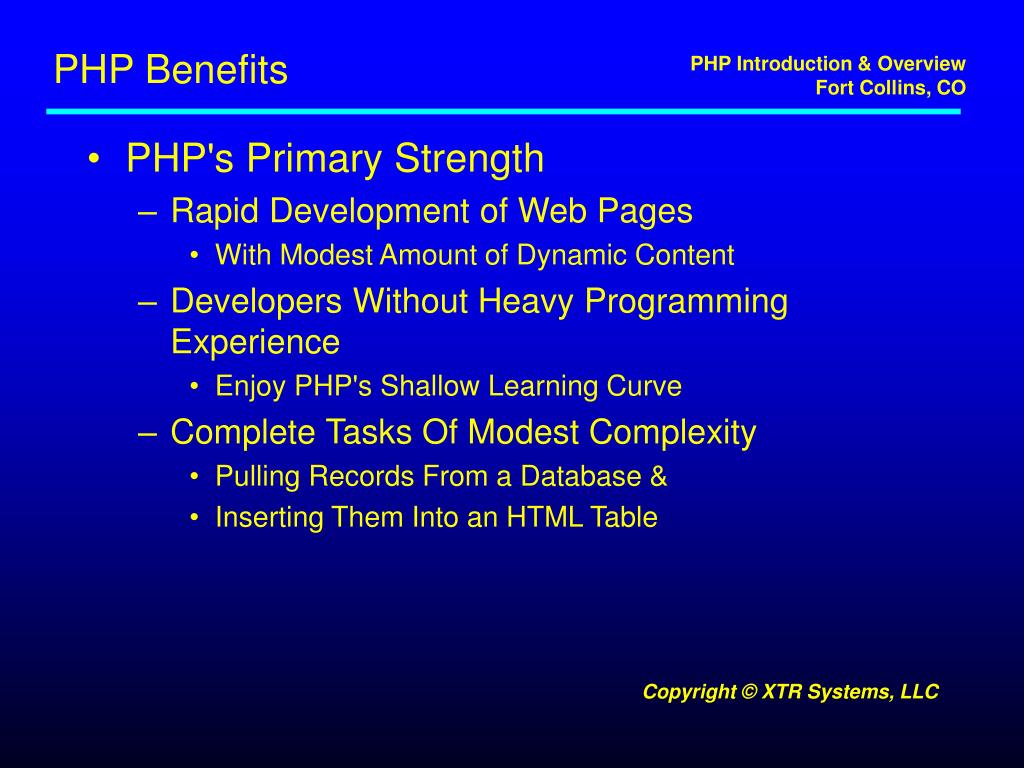 PHP Benefits

PHP Introduction & Overview
Fort Collins, CO

• PHP's Primary Strength
– Rapid Development of Web Pages
• With Modest Amount of Dynamic Content
– Developers Without Heavy Programming Experience
• Enjoy PHP's Shallow Learning Curve
– Complete Tasks Of Modest Complexity
• Pulling Records From a Database &
• Inserting Them Into an HTML Table

Copyright © XTR Systems, LLC